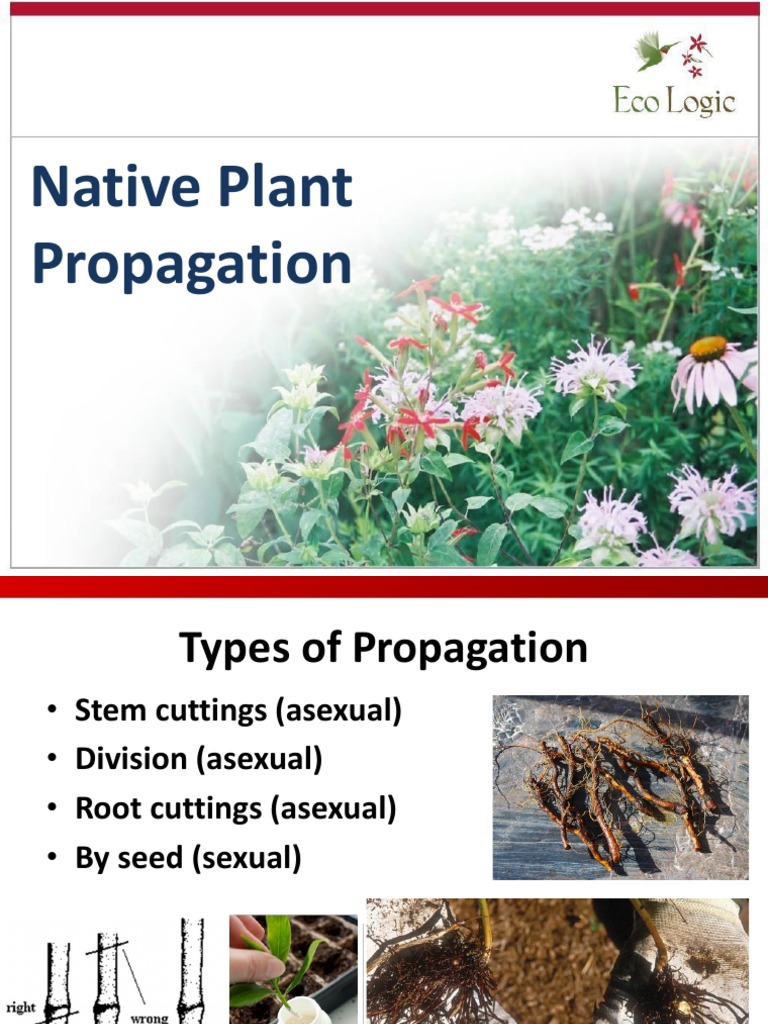 Eco Logic

Native Plant Propagation

Types of Propagation

• Stem cuttings (asexual)
• Division (asexual)
• Root cuttings (asexual)
• By seed (sexual)

right

wrong